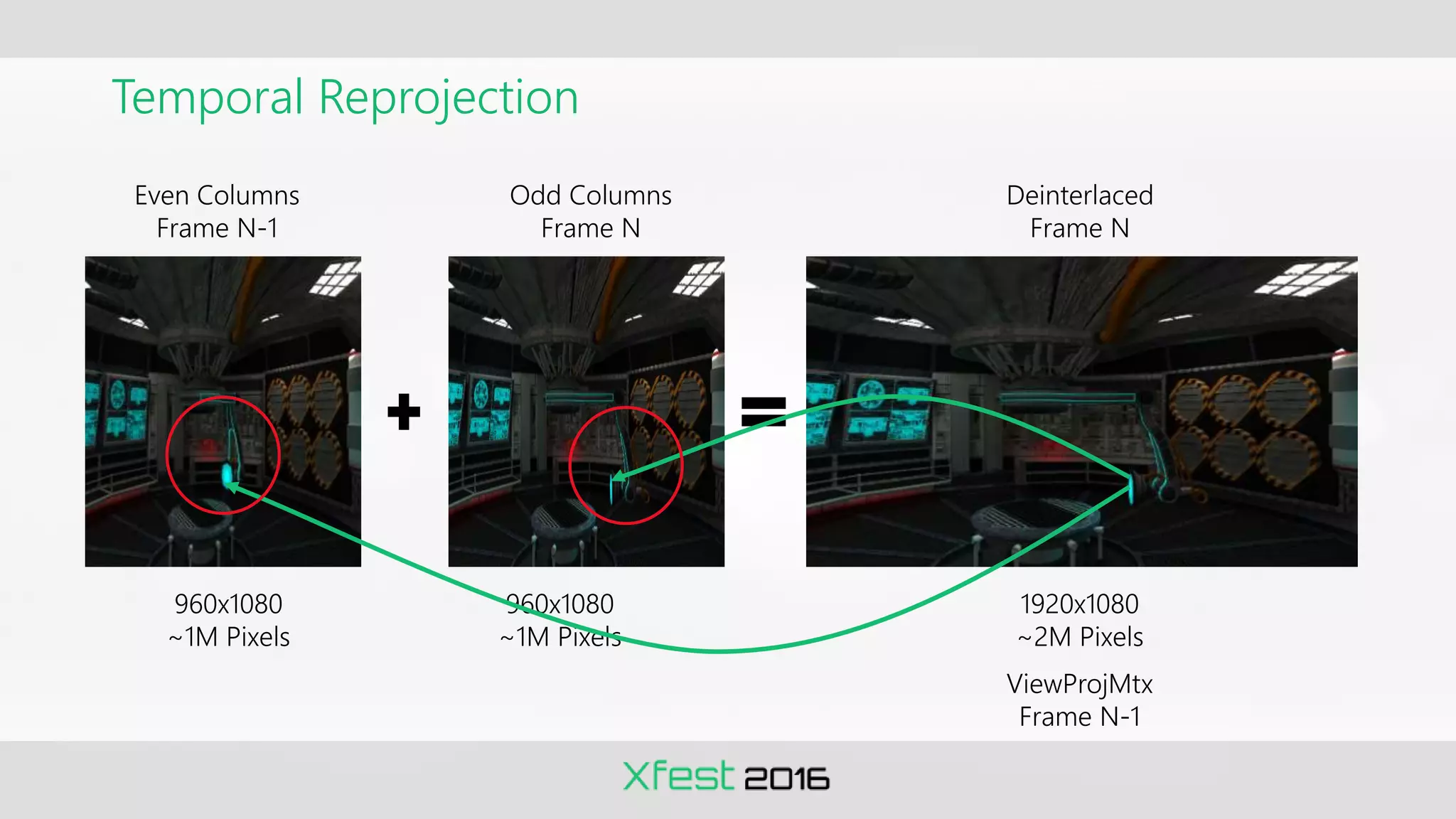 Temporal Reprojection

Even Columns
Frame N-1

Odd Columns
Frame N

Deinterlaced
Frame N

+

=

960x1080
~1M Pixels

960x1080
~1M Pixels

1920x1080
~2M Pixels

ViewProjMtx
Frame N-1

Xfest 2016